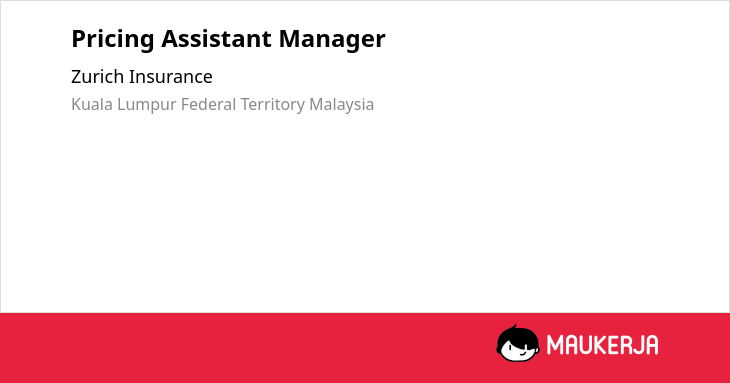 Pricing Assistant Manager

Zurich Insurance

Kuala Lumpur Federal Territory Malaysia

MAUKERJA